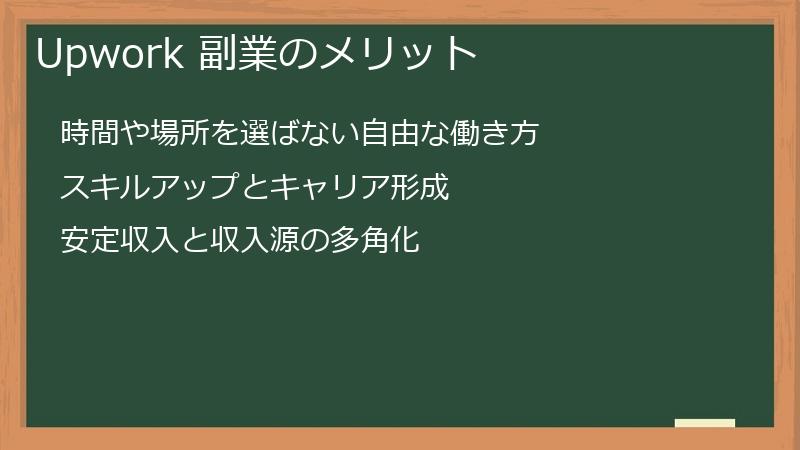 Upwork 副業のメリット

時間や場所を選ばない自由な働き方

スキルアップとキャリア形成

安定収入と収入源の多角化